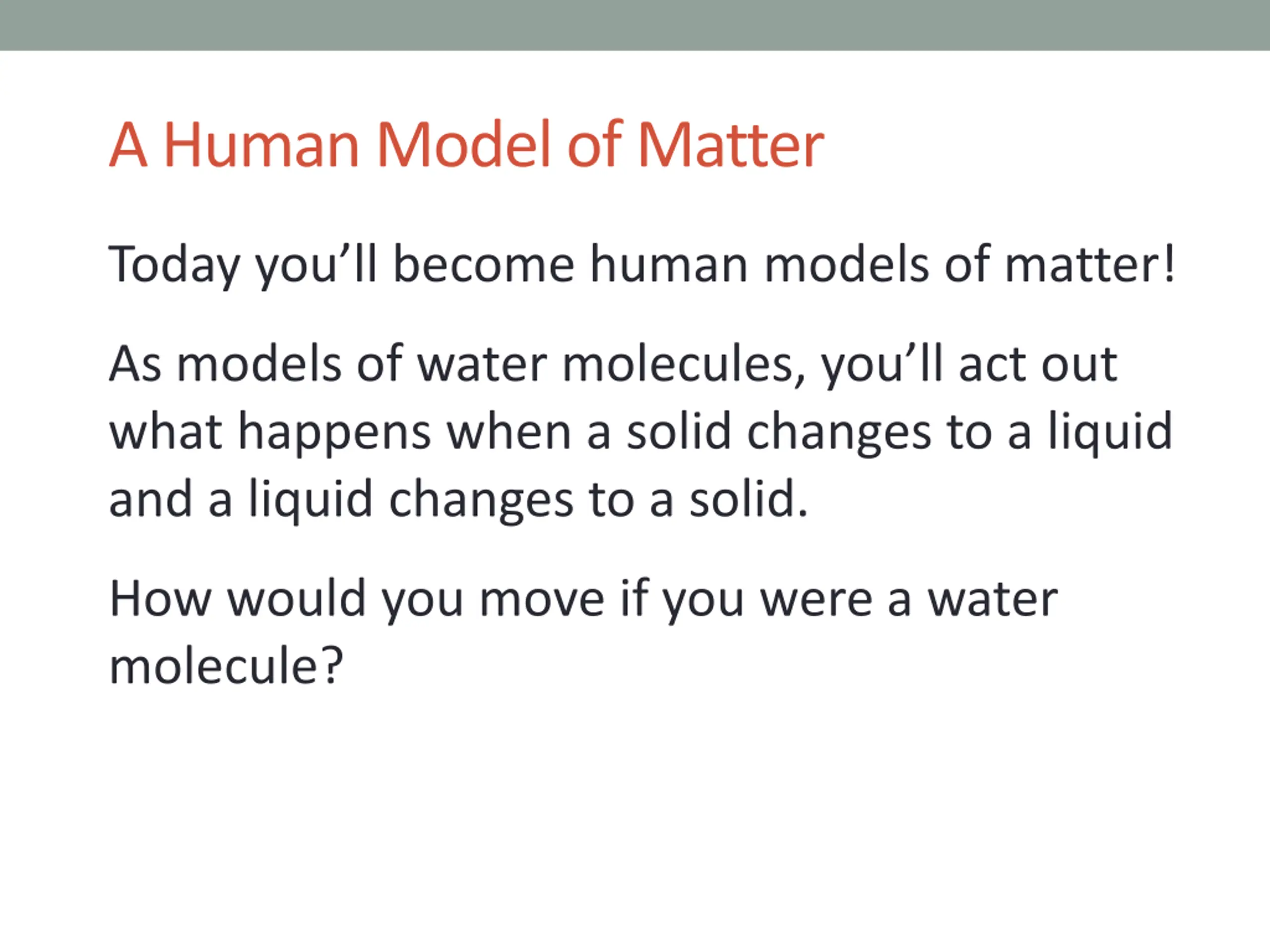 A Human Model of Matter

Today you’ll become human models of matter!

As models of water molecules, you’ll act out what happens when a solid changes to a liquid and a liquid changes to a solid.

How would you move if you were a water molecule?